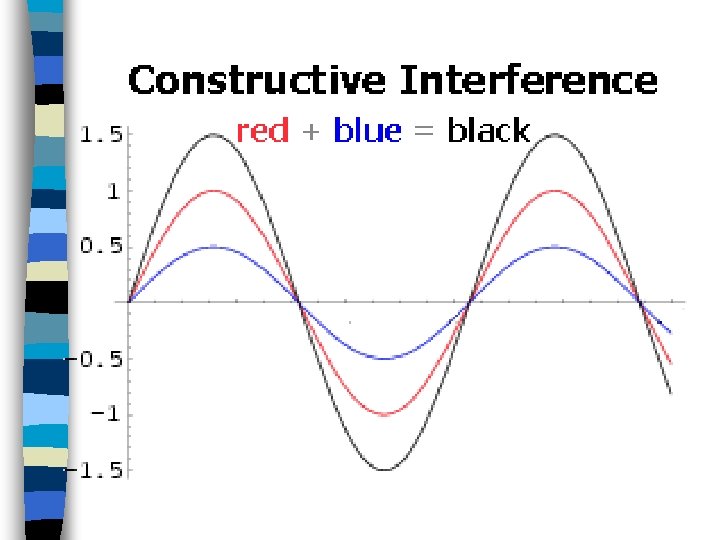 Constructive Interference

red + blue = black

1.5
1
0.5
-0.5
-1
-1.5